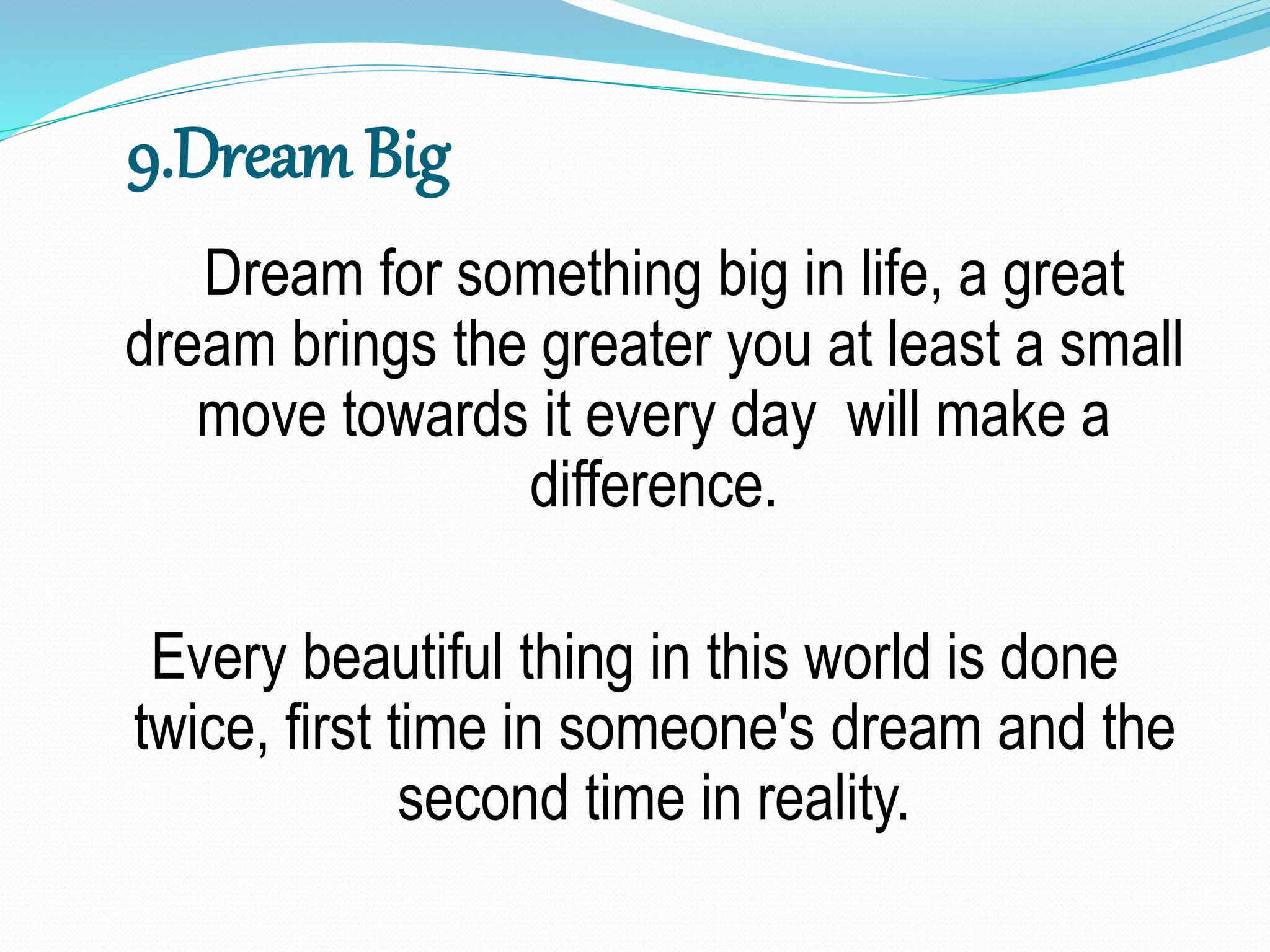 9.Dream Big

Dream for something big in life, a great dream brings the greater you at least a small move towards it every day  will make a difference.

Every beautiful thing in this world is done twice, first time in someone's dream and the second time in reality.